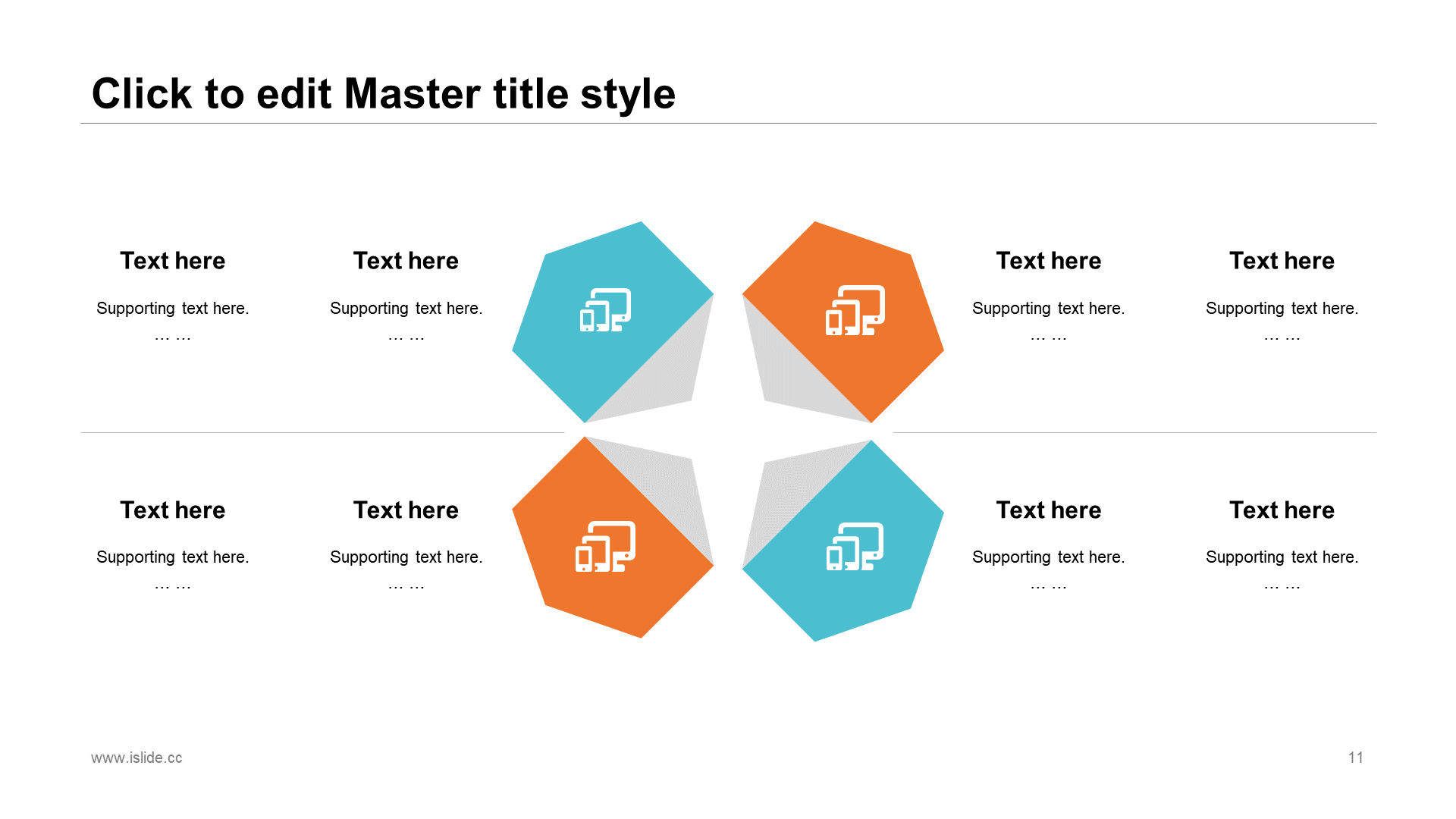 Click to edit Master title style

Text here

Supporting text here.
… …

Text here

Supporting text here.
… …

Text here

Supporting text here.
… …

Text here

Supporting text here.
… …

Text here

Supporting text here.
… …

Text here

Supporting text here.
… …

Text here

Supporting text here.
… …

Text here

Supporting text here.
… …

www.islide.cc

11